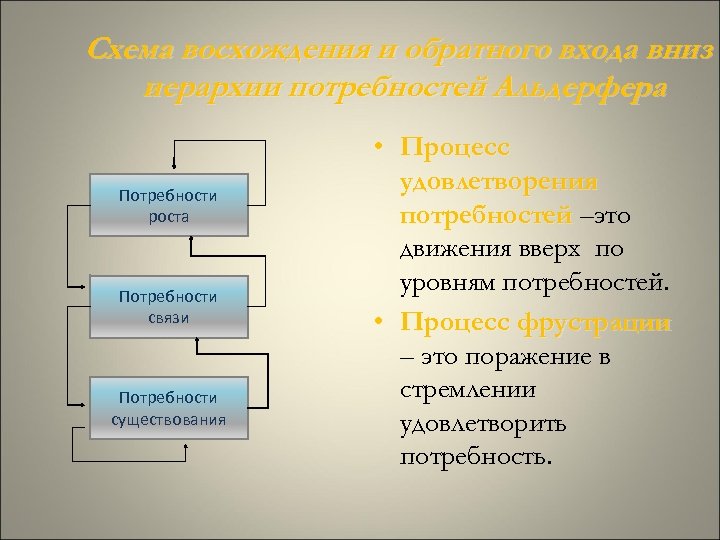 Схема восхождения и обратного входа вниз иерархии потребностей Альдерфера

Потребности роста

Потребности связи

Потребности существования

• Процесс удовлетворения потребностей –это движения вверх по уровням потребностей.

• Процесс фрустрации – это поражение в стремлении удовлетворить потребность.